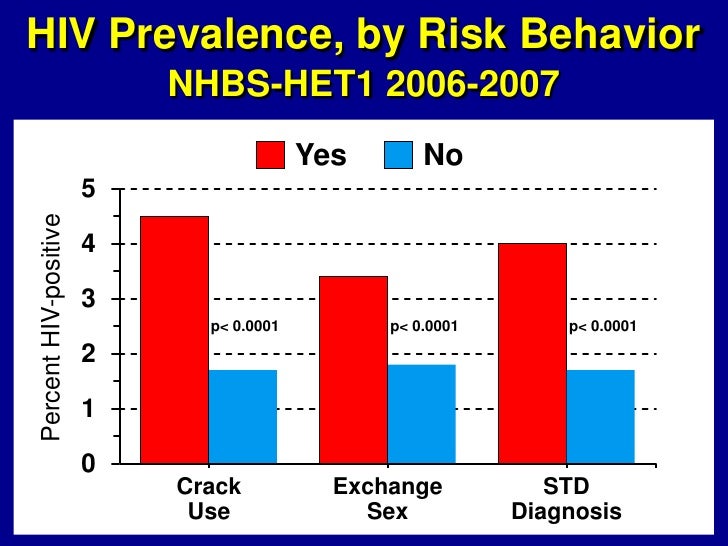 HIV Prevalence, by Risk Behavior
NHBS-HET1 2006-2007

Yes No

Percent HIV-positive

5
4
3
2
1
0

p< 0.0001
p< 0.0001
p< 0.0001

Crack Use
Exchange Sex
STD Diagnosis